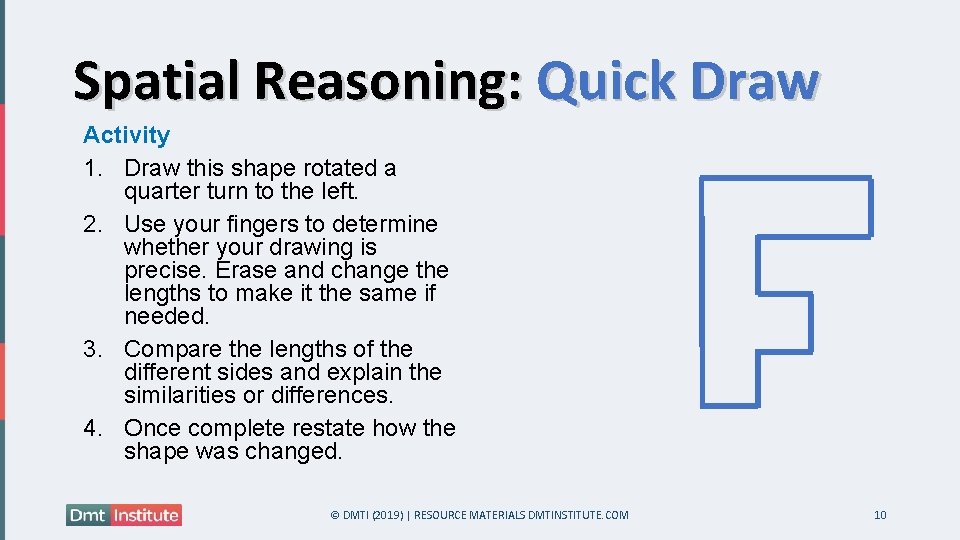 Spatial Reasoning: Quick Draw

Activity
1. Draw this shape rotated a quarter turn to the left.
2. Use your fingers to determine whether your drawing is precise. Erase and change the lengths to make it the same if needed.
3. Compare the lengths of the different sides and explain the similarities or differences.
4. Once complete restate how the shape was changed.

Dmt Institute

© DMTI (2019) | RESOURCE MATERIALS DMTINSTITUTE.COM

10